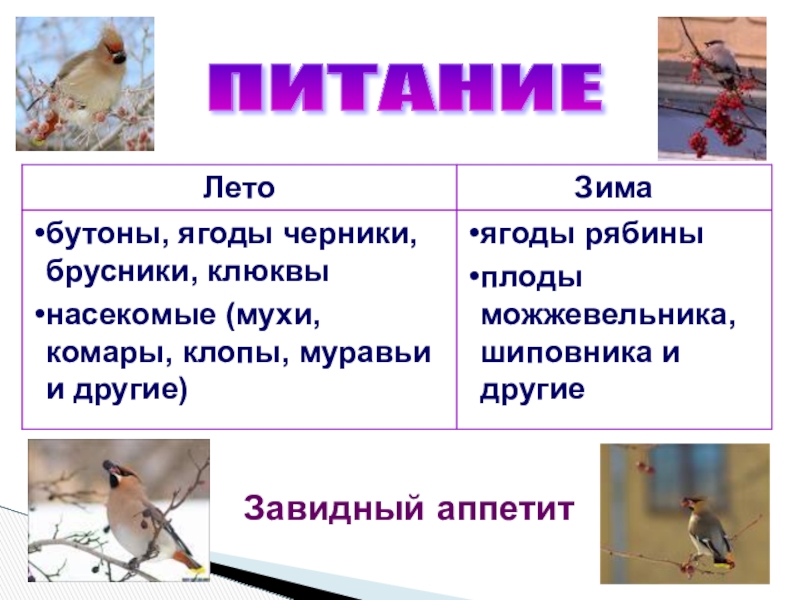 ПИТАНИЕ

| Лето | Зима |
|---|---|
| •бутоны, ягоды черники, брусники, клюквы •насекомые (мухи, комары, клопы, муравьи и другие) | •ягоды рябины •плоды можжевельника, шиповника и другие |

Завидный аппетит